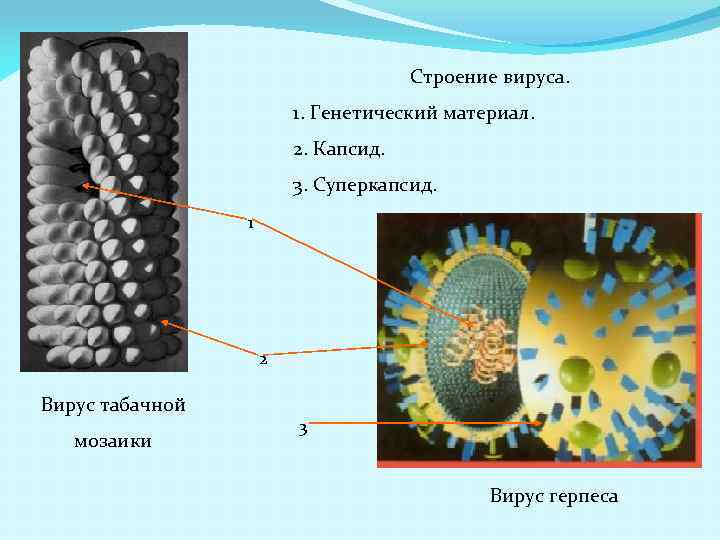 Строение вируса.

1. Генетический материал.

2. Капсид.

3. Суперкапсид.

1

2

3

Вирус табачной мозаики

Вирус герпеса